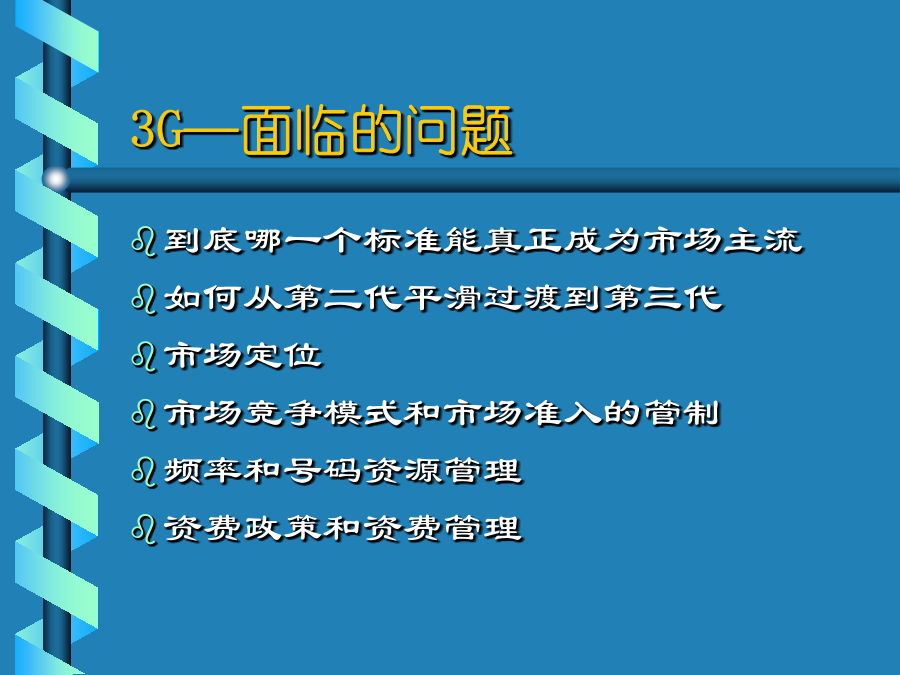 3G—面临的问题

到底哪一个标准能真正成为市场主流

如何从第二代平滑过渡到第三代

市场定位

市场竞争模式和市场准入的管制

频率和号码资源管理

资费政策和资费管理